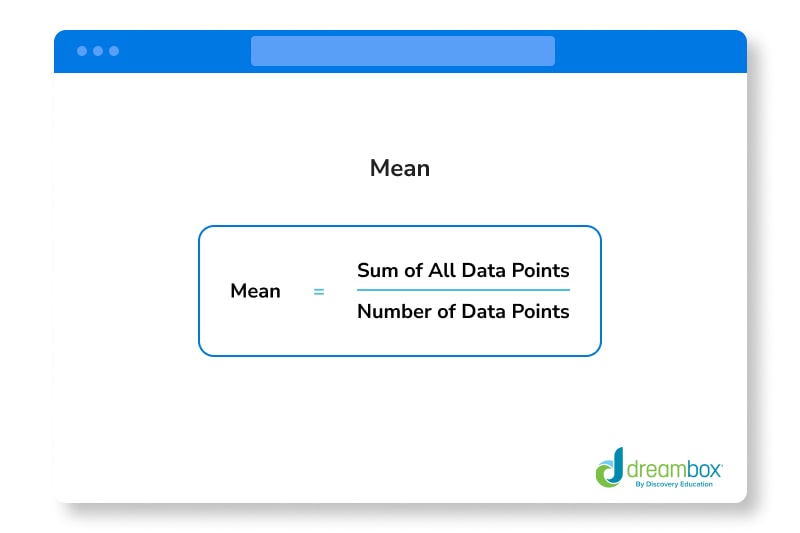 Mean

$\text{Mean} = \frac{\text{Sum of All Data Points}}{\text{Number of Data Points}}$

dreambox
By Discovery Education